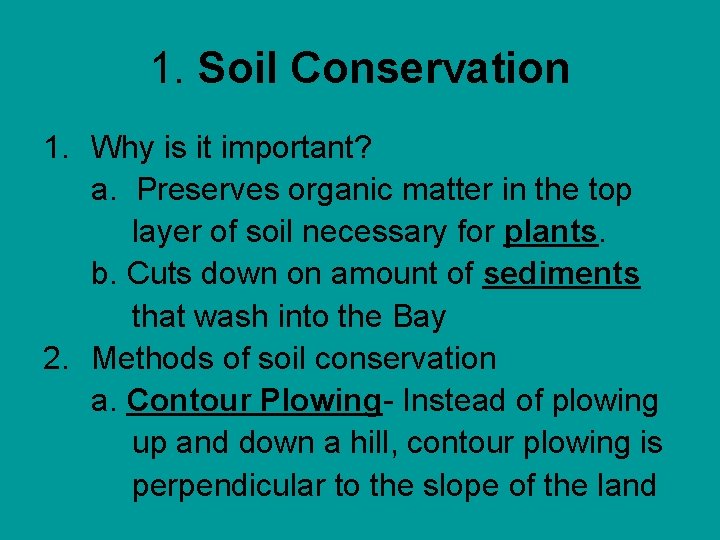 1. Soil Conservation

1. Why is it important?
a. Preserves organic matter in the top layer of soil necessary for plants.
b. Cuts down on amount of sediments that wash into the Bay
2. Methods of soil conservation
a. Contour Plowing- Instead of plowing up and down a hill, contour plowing is perpendicular to the slope of the land